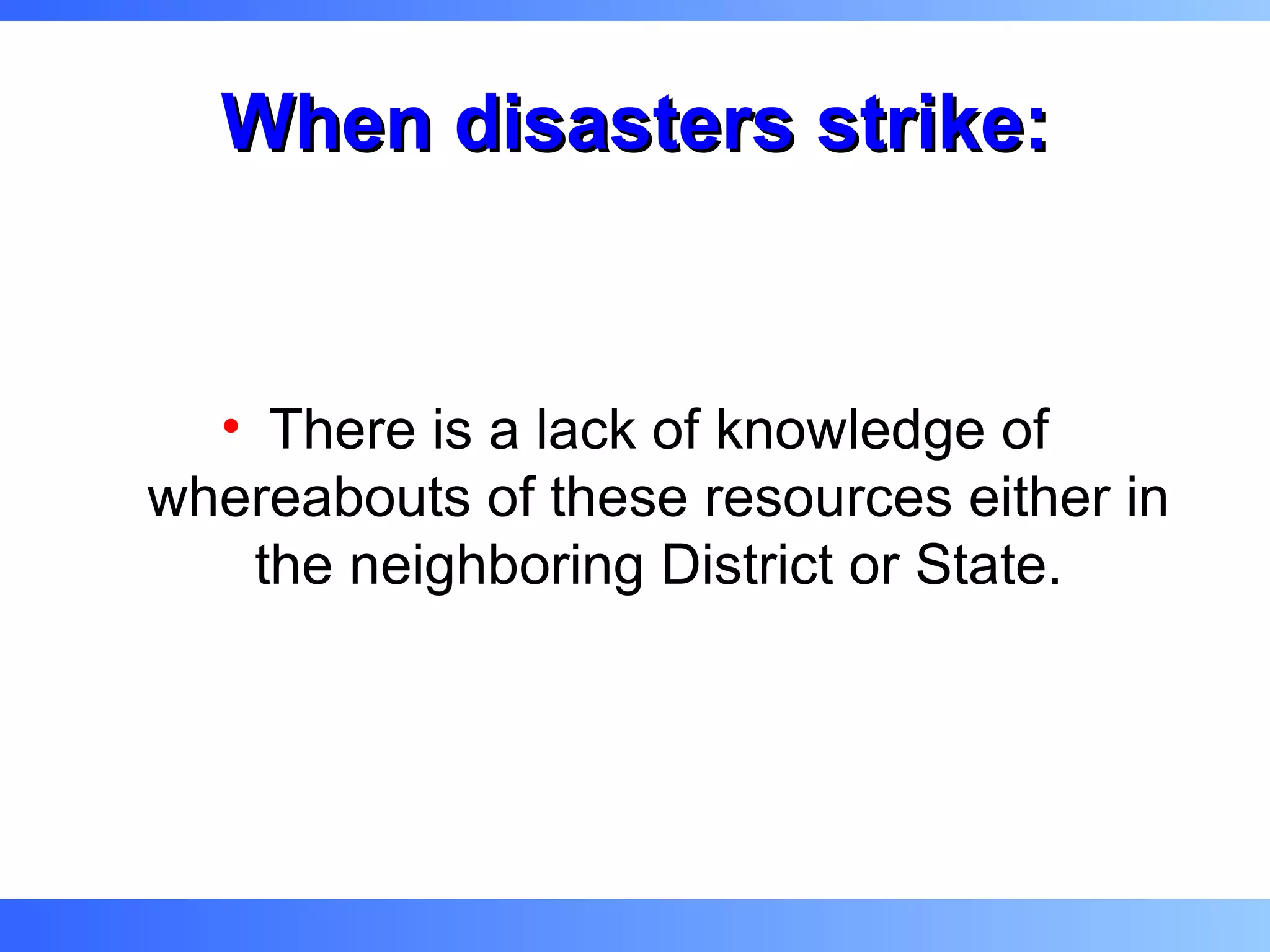 When disasters strike:

• There is a lack of knowledge of whereabouts of these resources either in the neighboring District or State.